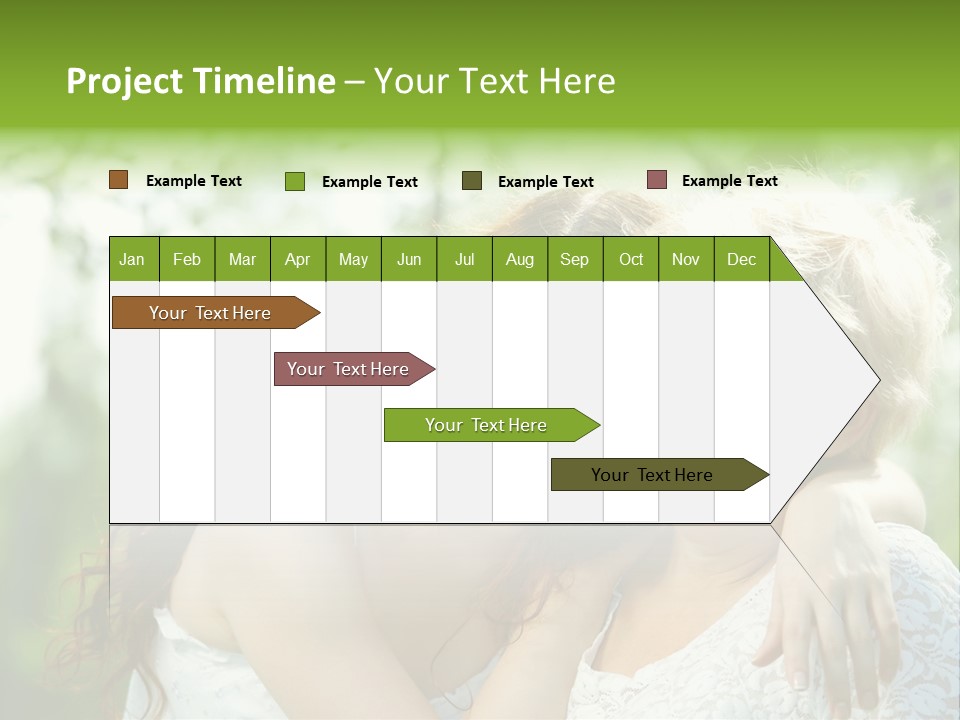 Project Timeline – Your Text Here

Example Text
Example Text
Example Text
Example Text

| Jan | Feb | Mar | Apr | May | Jun | Jul | Aug | Sep | Oct | Nov | Dec |
|---|---|---|---|---|---|---|---|---|---|---|---|

Your Text Here
Your Text Here
Your Text Here
Your Text Here